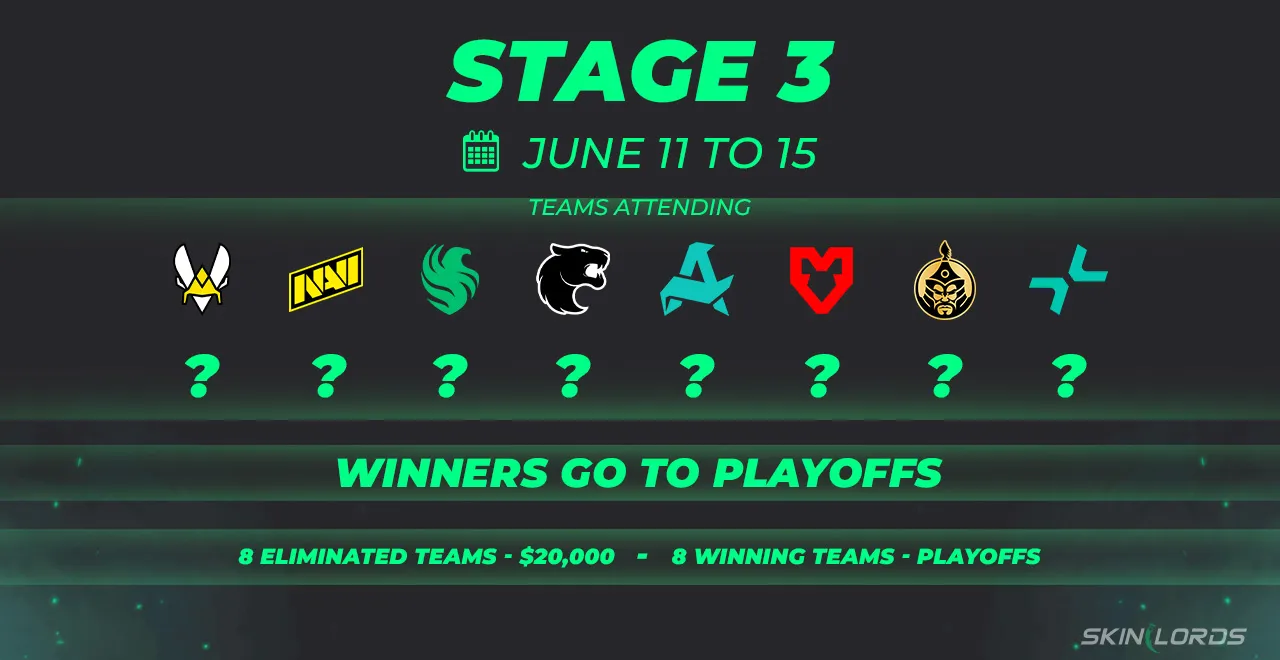 STAGE 3

JUNE 11 TO 15

TEAMS ATTENDING

NAVI

? ? ? ? ? ? ? ?

WINNERS GO TO PLAYOFFS

8 ELIMINATED TEAMS - $20,000 - 8 WINNING TEAMS - PLAYOFFS

SKINLORDS